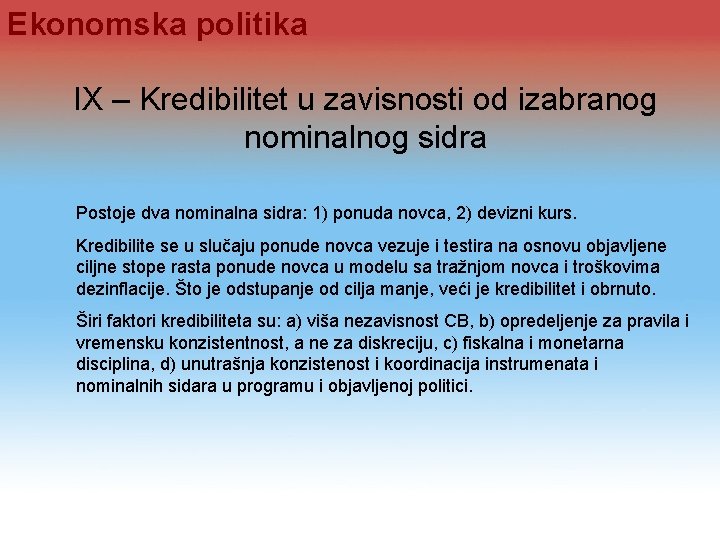 Ekonomska politika

IX – Kredibilitet u zavisnosti od izabranog nominalnog sidra

Postoje dva nominalna sidra: 1) ponuda novca, 2) devizni kurs.

Kredibilite se u slučaju ponude novca vezuje i testira na osnovu objavljene ciljne stope rasta ponude novca u modelu sa tražnjom novca i troškovima dezinflacije. Što je odstupanje od cilja manje, veći je kredibilitet i obrnuto.

Širi faktori kredibiliteta su: a) viša nezavisnost CB, b) opredeljenje za pravila i vremensku konzistentnost, a ne za diskreciju, c) fiskalna i monetarna disciplina, d) unutrašnja konzistenost i koordinacija instrumenata i nominalnih sidara u programu i objavljenoj politici.